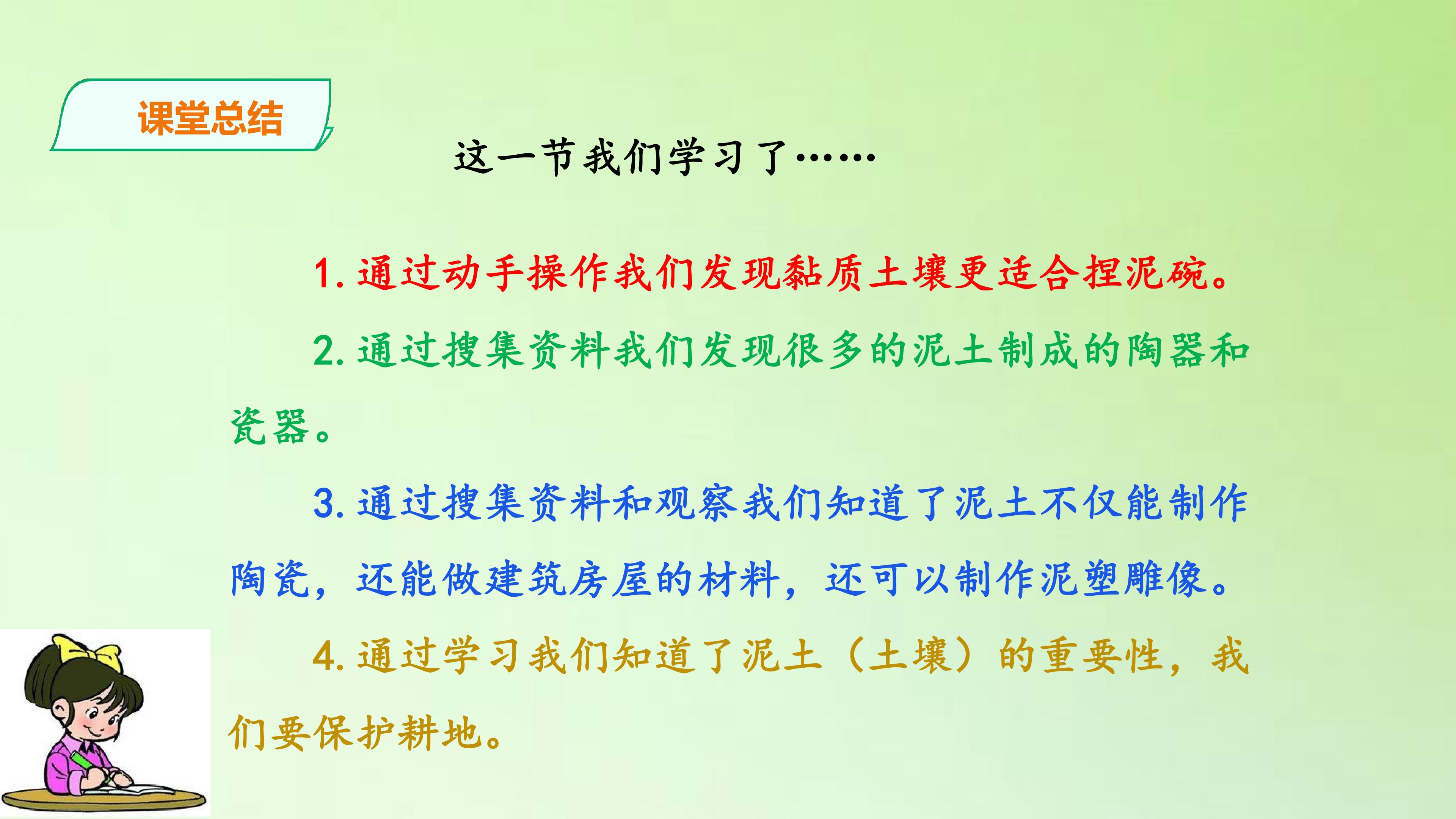 课堂总结

这一节我们学习了……

1. 通过动手操作我们发现黏质土壤更适合捏泥碗。

2. 通过搜集资料我们发现很多的泥土制成的陶器和瓷器。

3. 通过搜集资料和观察我们知道了泥土不仅能制作陶瓷，还能做建筑房屋的材料，还可以制作泥塑雕像。

4. 通过学习我们知道了泥土（土壤）的重要性，我们要保护耕地。